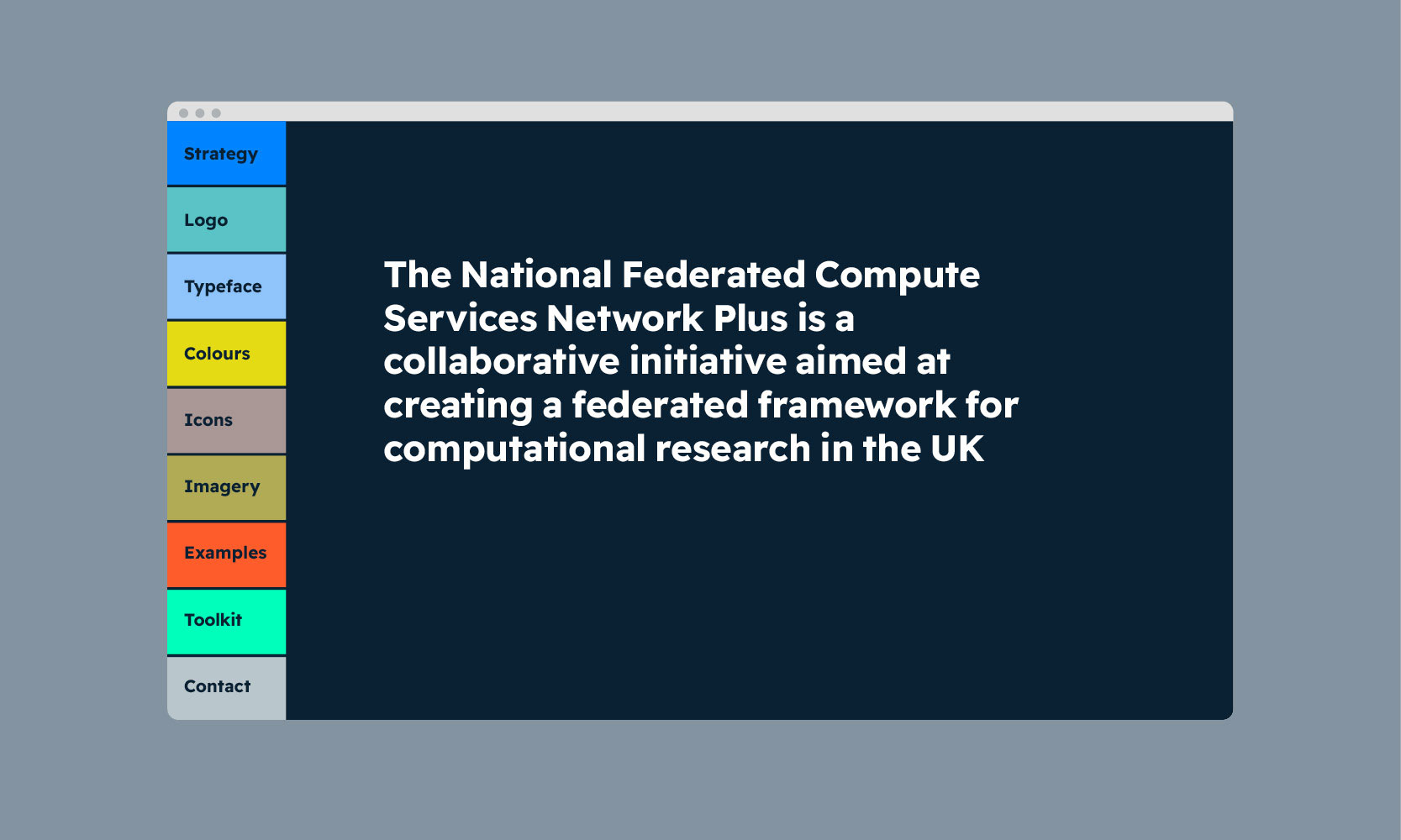 Strategy

Logo

Typeface

Colours

Icons

Imagery

Examples

Toolkit

Contact

The National Federated Compute Services Network Plus is a collaborative initiative aimed at creating a federated framework for computational research in the UK